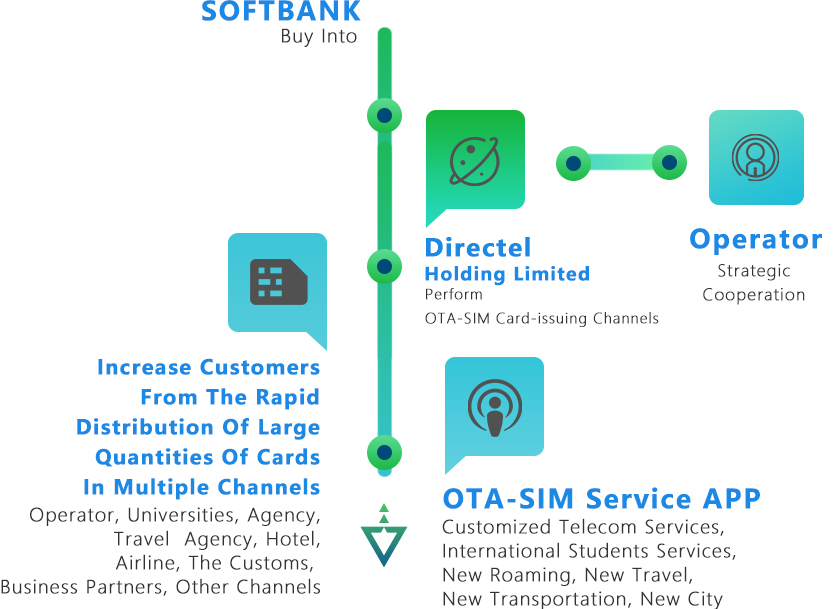 SOFTBANK
Buy Into

Directel
Holding Limited
Perform
OTA-SIM Card-issuing Channels

Operator
Strategic
Cooperation

Increase Customers From The Rapid Distribution Of Large Quantities Of Cards In Multiple Channels
Operator, Universities, Agency, Travel Agency, Hotel, Airline, The Customs, Business Partners, Other Channels

OTA-SIM Service APP
Customized Telecom Services, International Students Services, New Roaming, New Travel, New Transportation, New City